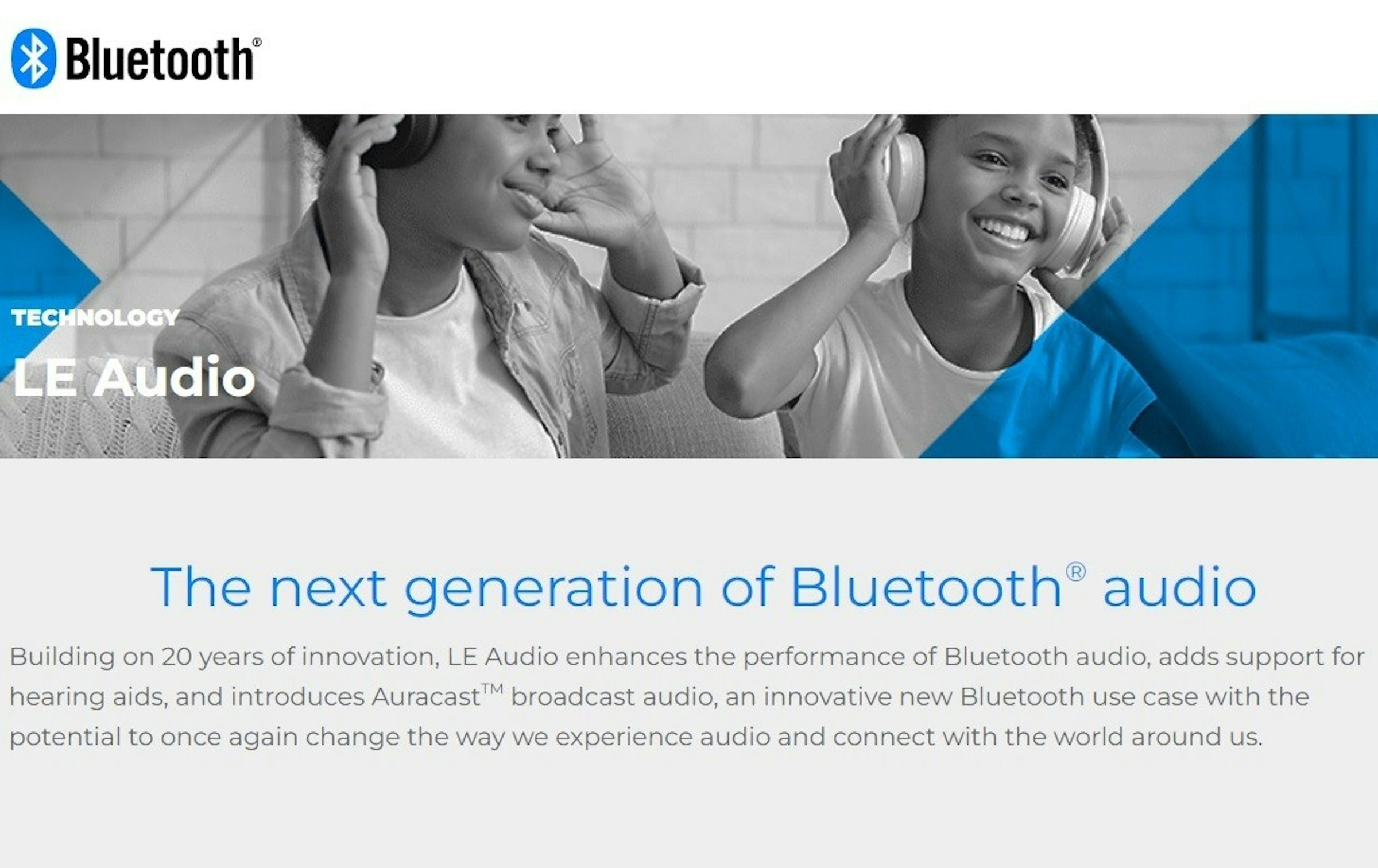 Bluetooth®

TECHNOLOGY

LE Audio

The next generation of Bluetooth® audio

Building on 20 years of innovation, LE Audio enhances the performance of Bluetooth audio, adds support for hearing aids, and introduces Auracast™ broadcast audio, an innovative new Bluetooth use case with the potential to once again change the way we experience audio and connect with the world around us.